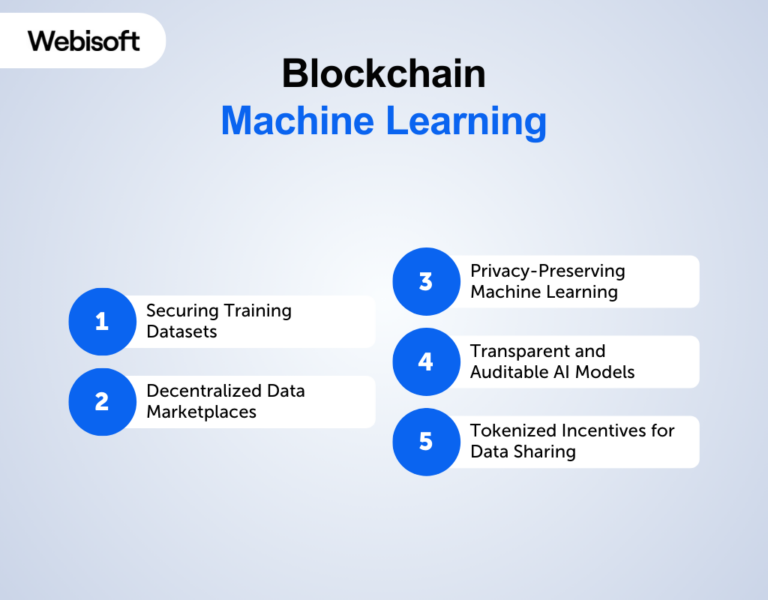 Webisoft

Blockchain
Machine Learning

1 Securing Training Datasets

2 Decentralized Data Marketplaces

3 Privacy-Preserving Machine Learning

4 Transparent and Auditable AI Models

5 Tokenized Incentives for Data Sharing